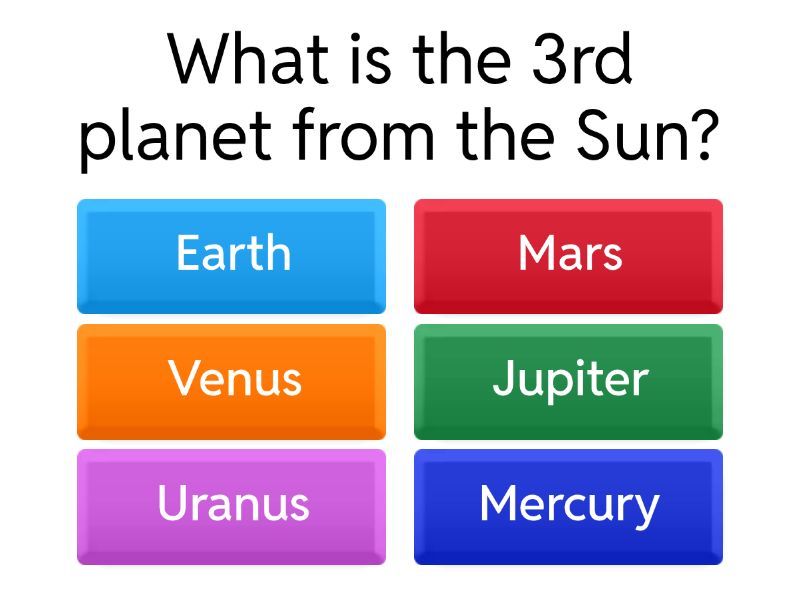 What is the 3rd planet from the Sun?

Earth

Mars

Venus

Jupiter

Uranus

Mercury